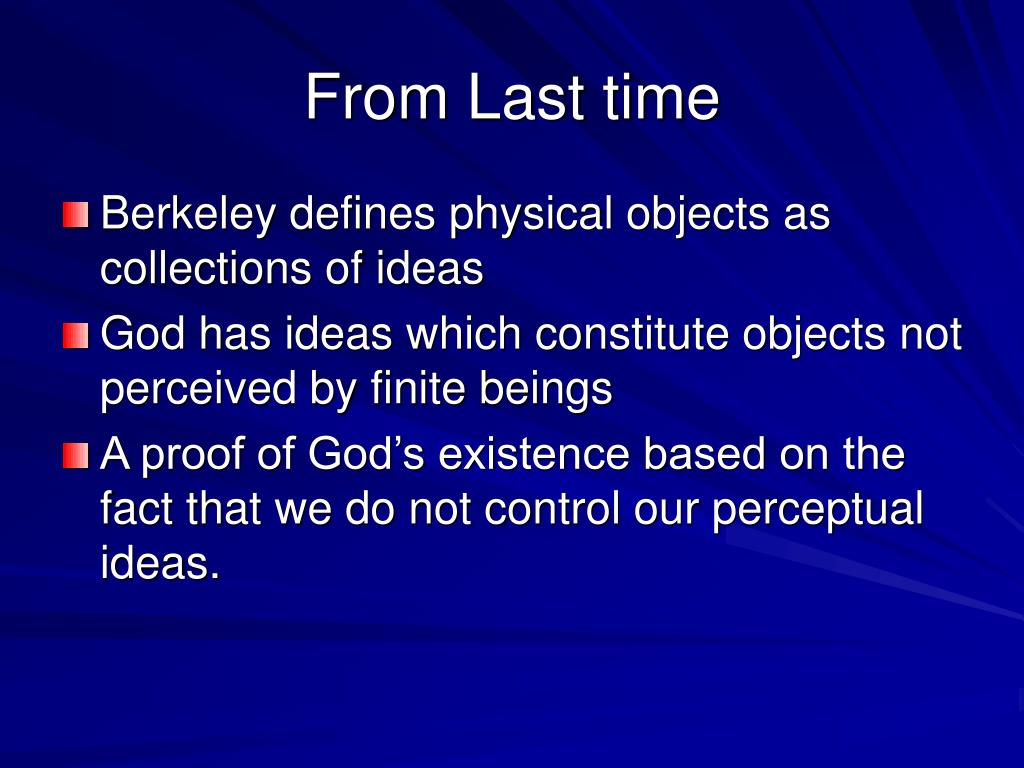 From Last time

Berkeley defines physical objects as collections of ideas

God has ideas which constitute objects not perceived by finite beings

A proof of God’s existence based on the fact that we do not control our perceptual ideas.